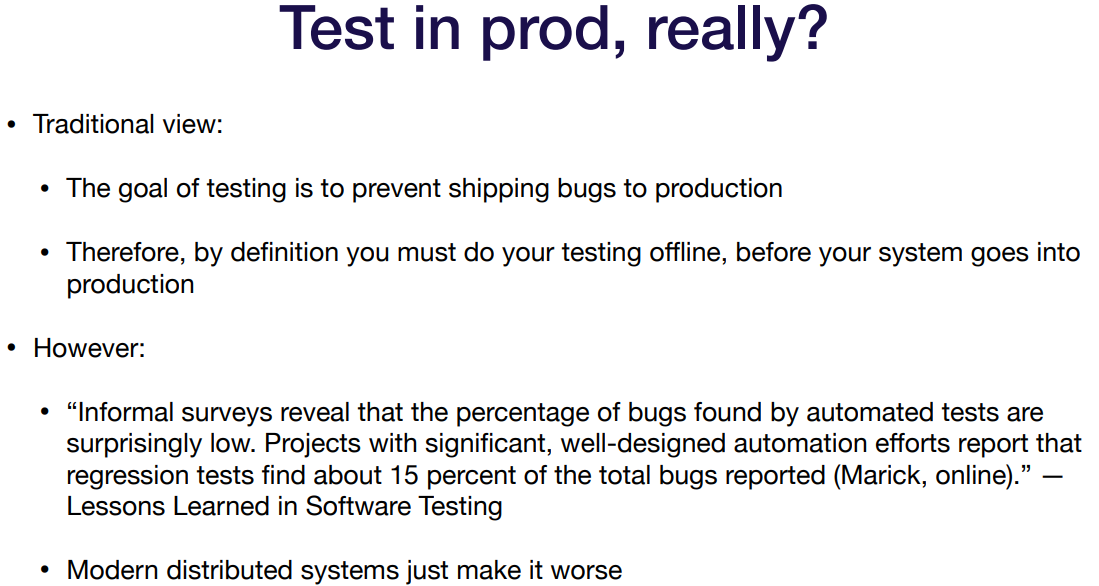 Test in prod, really?

• Traditional view:

• The goal of testing is to prevent shipping bugs to production

• Therefore, by definition you must do your testing offline, before your system goes into production

• However:

• “Informal surveys reveal that the percentage of bugs found by automated tests are surprisingly low. Projects with significant, well-designed automation efforts report that regression tests find about 15 percent of the total bugs reported (Marick, online).” — Lessons Learned in Software Testing

• Modern distributed systems just make it worse